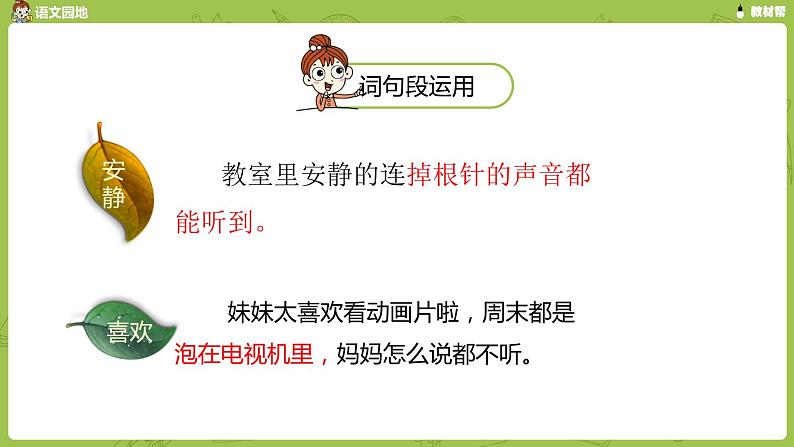 语文园地

教材帮

词句段运用

安静

教室里安静的连掉根针的声音都能听到。

喜欢

妹妹太喜欢看动画片啦，周末都是泡在电视机里，妈妈怎么说都不听。